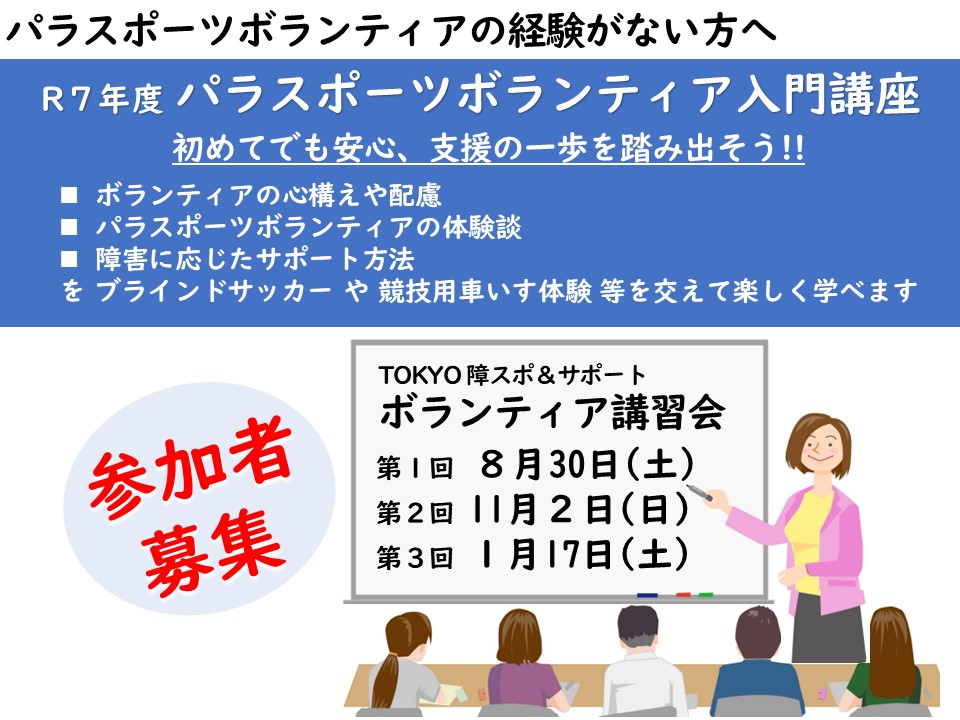 パラスポーツボランティアの経験がない方へ

R７年度 パラスポーツボランティア入門講座

初めてでも安心、支援の一歩を踏み出そう!!

■ ボランティアの心構えや配慮
■ パラスポーツボランティアの体験談
■ 障害に応じたサポート方法
を ブラインドサッカー や 競技用車いす体験 等を交えて楽しく学べます

参加者募集

TOKYO 障スポ＆サポート
ボランティア講習会
第１回 ８月30日（土）
第２回 11月２日（日）
第３回 １月17日（土）